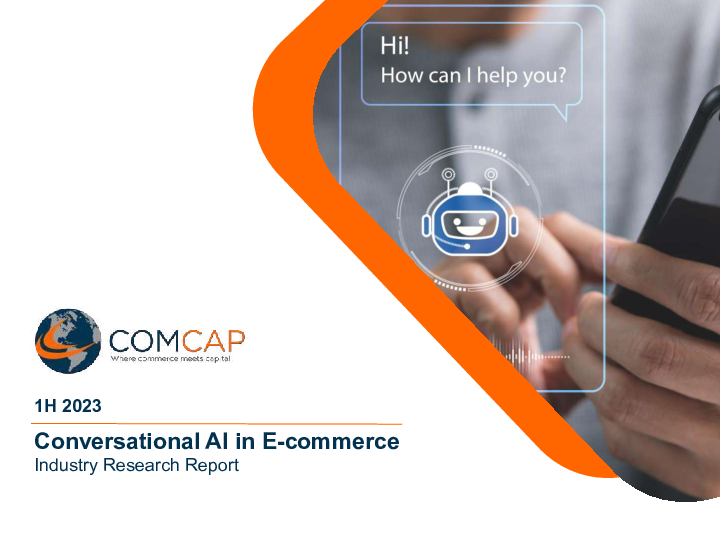 Hi!
How can I help you?

COMCAP
Where commerce meets capital

1H 2023

Conversational AI in E-commerce
Industry Research Report